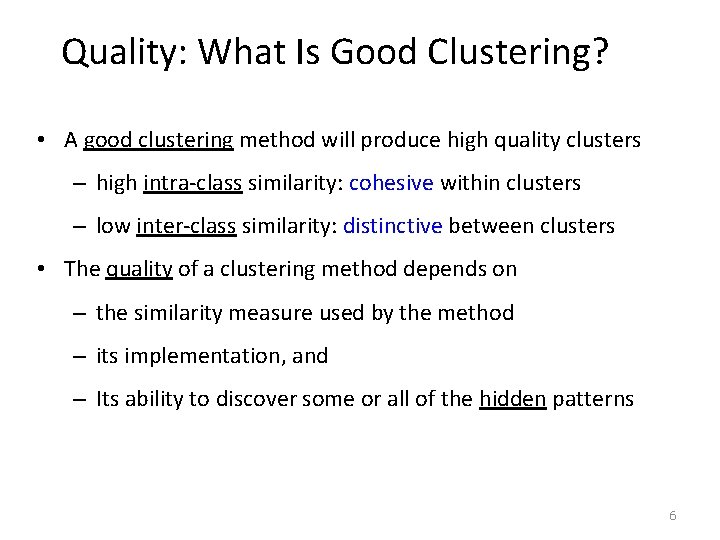 Quality: What Is Good Clustering?

• A good clustering method will produce high quality clusters

– high intra-class similarity: cohesive within clusters

– low inter-class similarity: distinctive between clusters

• The quality of a clustering method depends on

– the similarity measure used by the method

– its implementation, and

– Its ability to discover some or all of the hidden patterns

6